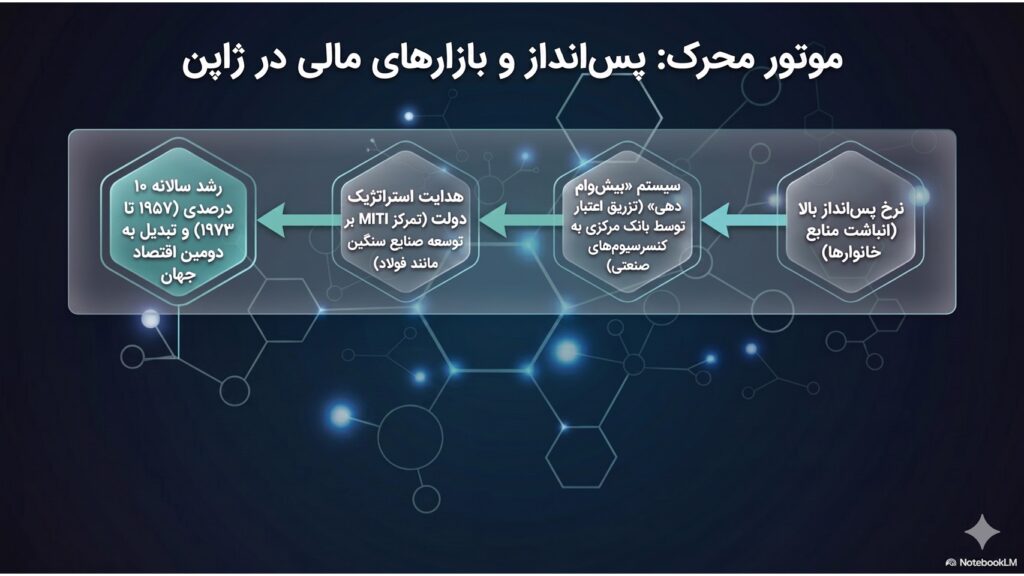 موتور محرک: پس‌انداز و بازارهای مالی در ژاپن

نرخ پس‌انداز بالا (انباشت منابع خانوارها)

سیستم «بیش‌وام دهی» (تزریق اعتبار توسط بانک مرکزی به کنسرسیوم‌های صنعتی)

هدایت استراتژیک دولت (تمرکز MITI بر توسعه صنایع سنگین مانند فولاد)

رشد سالانه ۱۰ درصدی (۱۹۵۷ تا ۱۹۷۳) و تبدیل به دومین اقتصاد جهان

NotebookLM